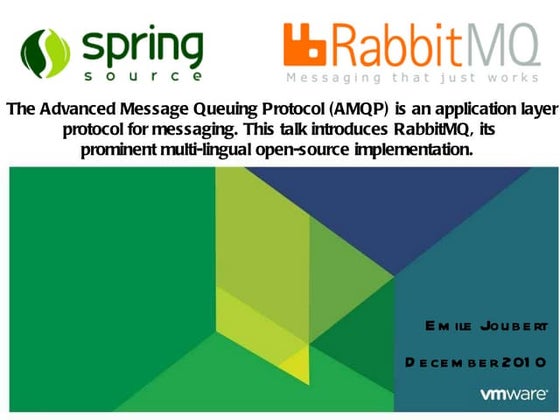 spring
source

RabbitMQ
Messaging that just works

The Advanced Message Queuing Protocol (AMQP) is an application layer protocol for messaging. This talk introduces RabbitMQ, its prominent multi-lingual open-source implementation.

EMILE JOUBERT

DECEMBER 2010

vmware